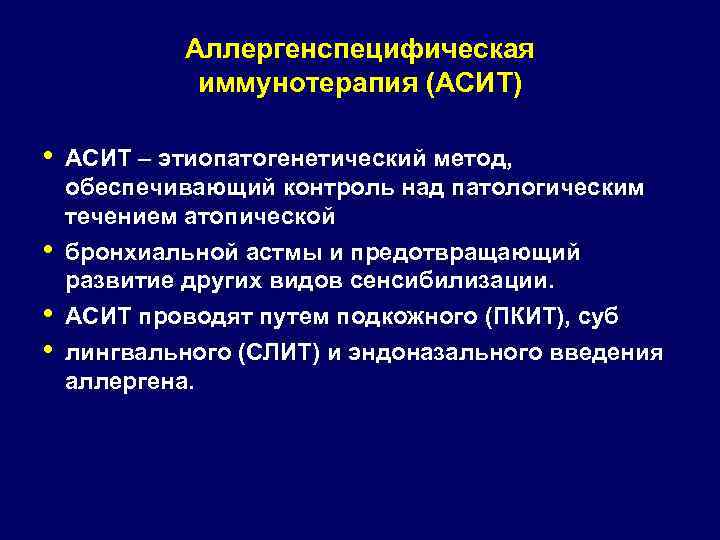 Аллергенспецифическая иммунотерапия (АСИТ)

• АСИТ – этиопатогенетический метод, обеспечивающий контроль над патологическим течением атопической

• бронхиальной астмы и предотвращающий развитие других видов сенсибилизации.

• АСИТ проводят путем подкожного (ПКИТ), суб

• лингвального (СЛИТ) и эндоназального введения аллергена.